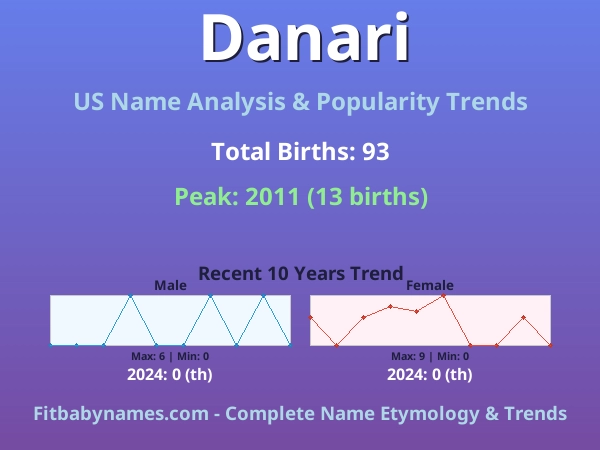 Danari

US Name Analysis & Popularity Trends

Total Births: 93

Peak: 2011 (13 births)

Recent 10 Years Trend

Male

Max: 6 | Min: 0

2024: 0 (th)

Female

Max: 9 | Min: 0

2024: 0 (th)

Fitbabynames.com - Complete Name Etymology & Trends